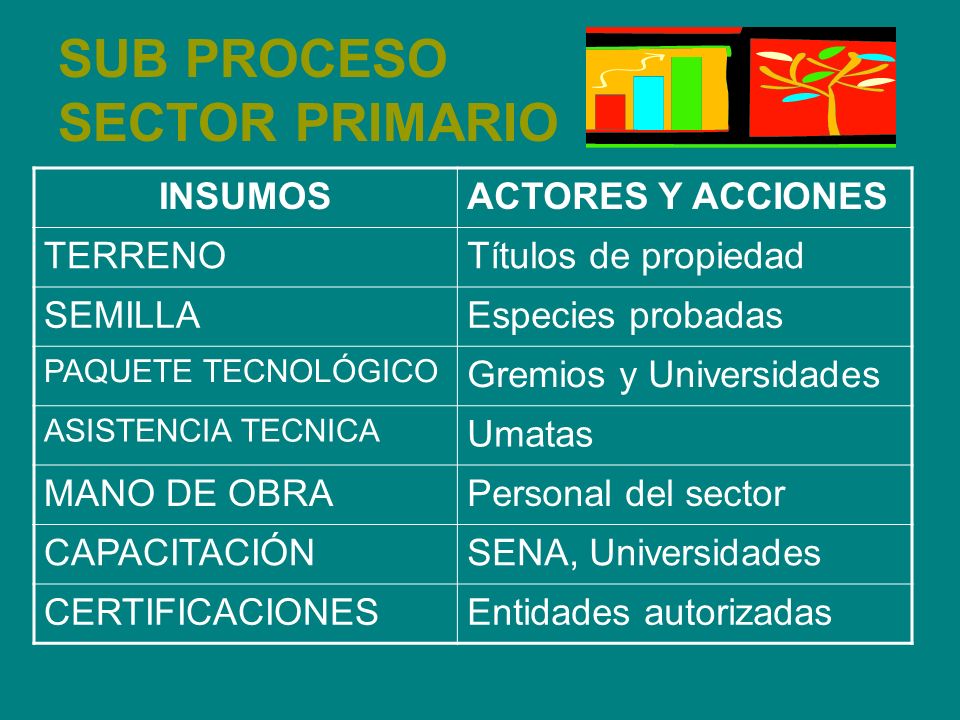 SUB PROCESO
SECTOR PRIMARIO

| INSUMOS | ACTORES Y ACCIONES |
|---|---|
| TERRENO | Títulos de propiedad |
| SEMILLA | Especies probadas |
| PAQUETE TECNOLÓGICO | Gremios y Universidades |
| ASISTENCIA TECNICA | Umatas |
| MANO DE OBRA | Personal del sector |
| CAPACITACIÓN | SENA, Universidades |
| CERTIFICACIONES | Entidades autorizadas |